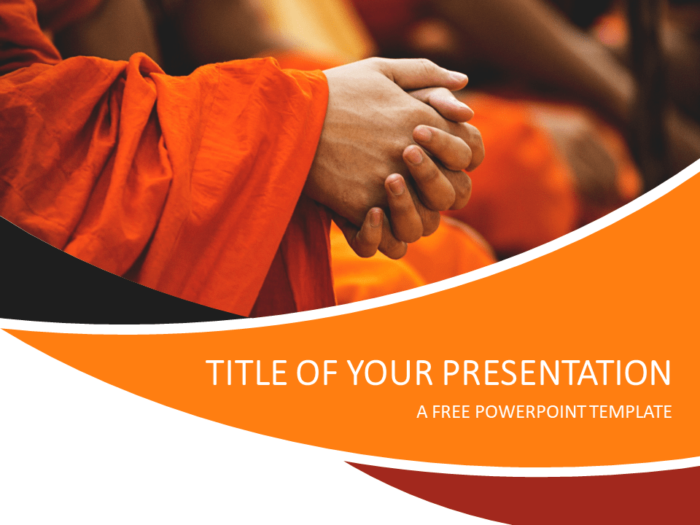 TITLE OF YOUR PRESENTATION

A FREE POWERPOINT TEMPLATE